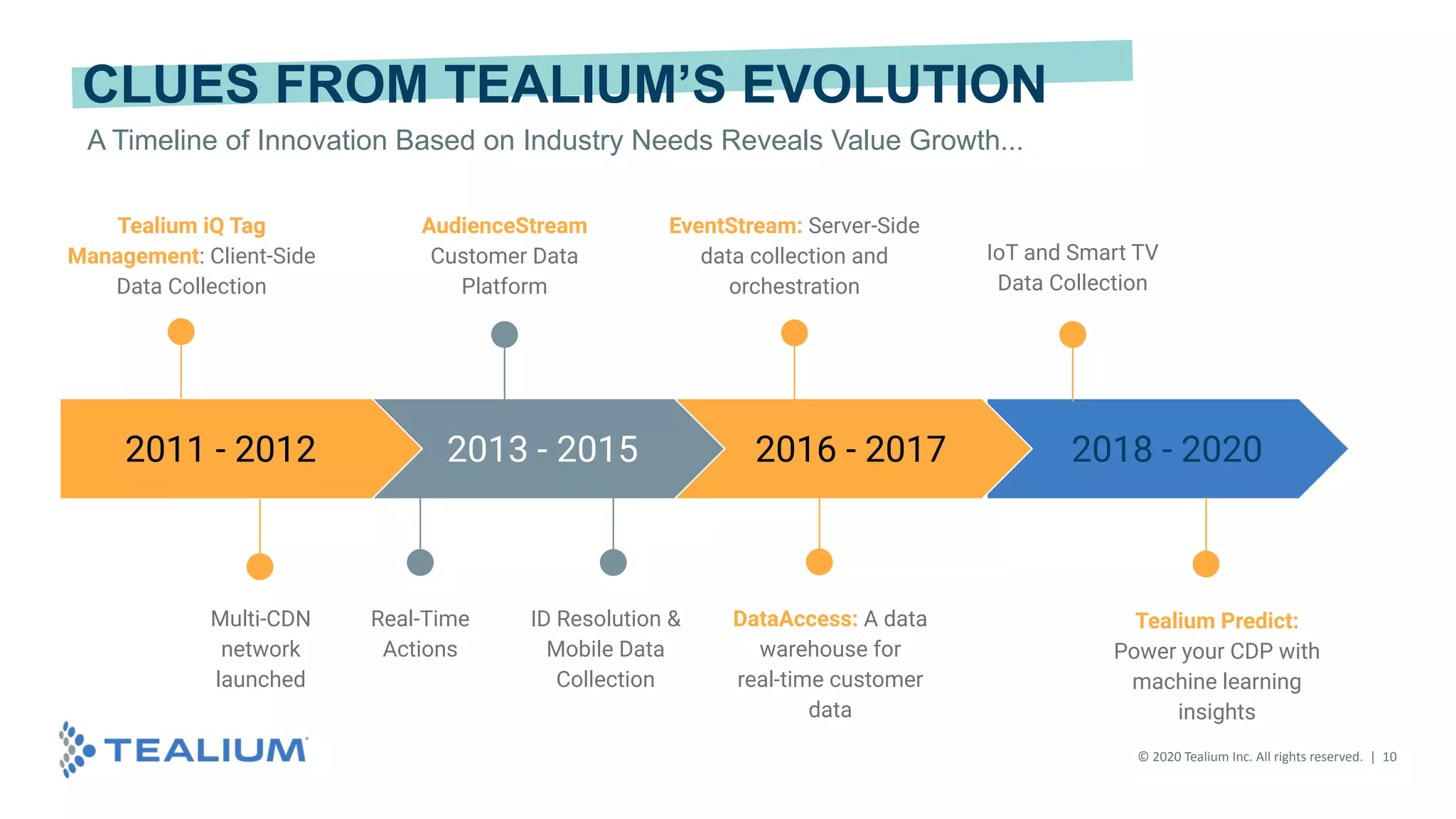 CLUES FROM TEALIUM'S EVOLUTION

A Timeline of Innovation Based on Industry Needs Reveals Value Growth...

Tealium iQ Tag Management: Client-Side Data Collection

AudienceStream Customer Data Platform

EventStream: Server-Side data collection and orchestration

IoT and Smart TV Data Collection

2011 - 2012

2013 - 2015

2016 - 2017

2018 - 2020

Multi-CDN network launched

Real-Time Actions

ID Resolution & Mobile Data Collection

DataAccess: A data warehouse for real-time customer data

Tealium Predict: Power your CDP with machine learning insights

TEALIUM

© 2020 Tealium Inc. All rights reserved. | 10